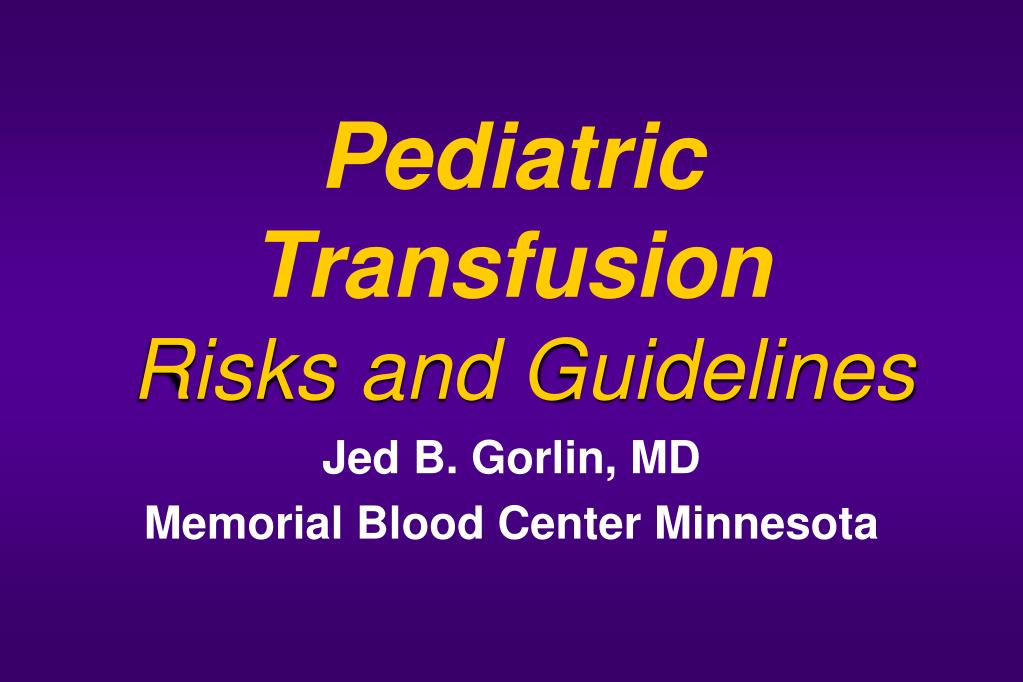 Pediatric Transfusion
Risks and Guidelines

Jed B. Gorlin, MD
Memorial Blood Center Minnesota